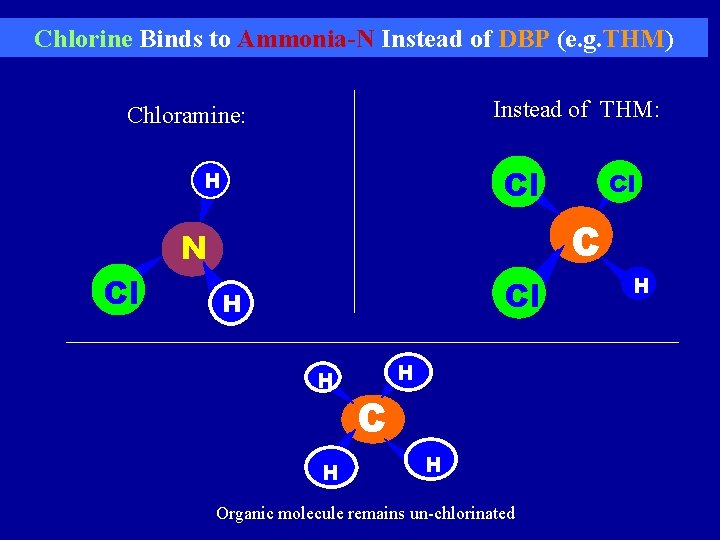 Chlorine Binds to Ammonia-N Instead of DBP (e.g.THM)

Chloramine:

H

N

Cl

H

Instead of THM:

Cl

Cl

C

Cl

H

H

H

C

H

H

Organic molecule remains un-chlorinated